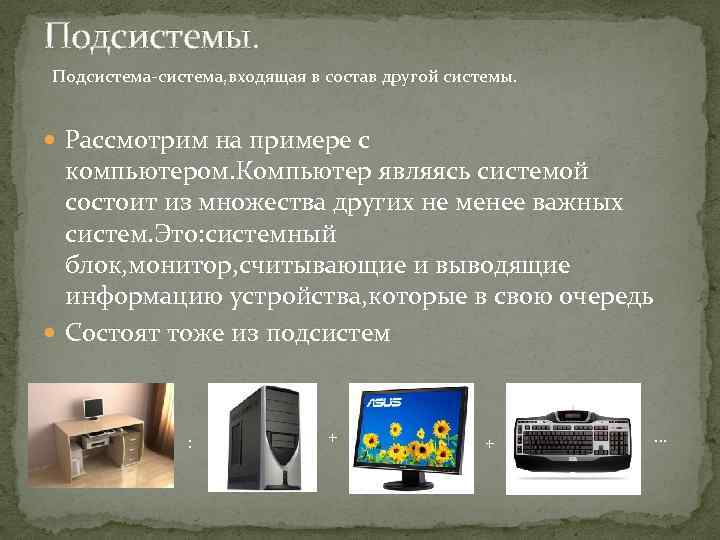 Подсистемы.

Подсистема-система,входящая в состав другой системы.

Рассмотрим на примере с компьютером.Компьютер являясь системой состоит из множества других не менее важных систем.Это:системный блок,монитор,считывающие и выводящие информацию устройства,которые в свою очередь

Состоят тоже из подсистем

:

+

ASUS

+

…